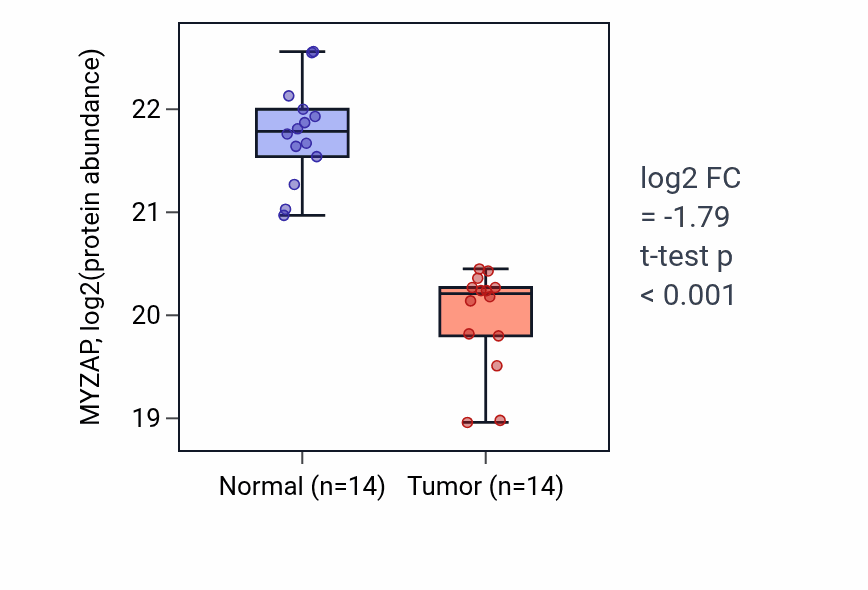 MYZAP, log2(protein abundance)

22
21
20
19

Normal (n=14)
Tumor (n=14)

log2 FC
= -1.79
t-test p
< 0.001